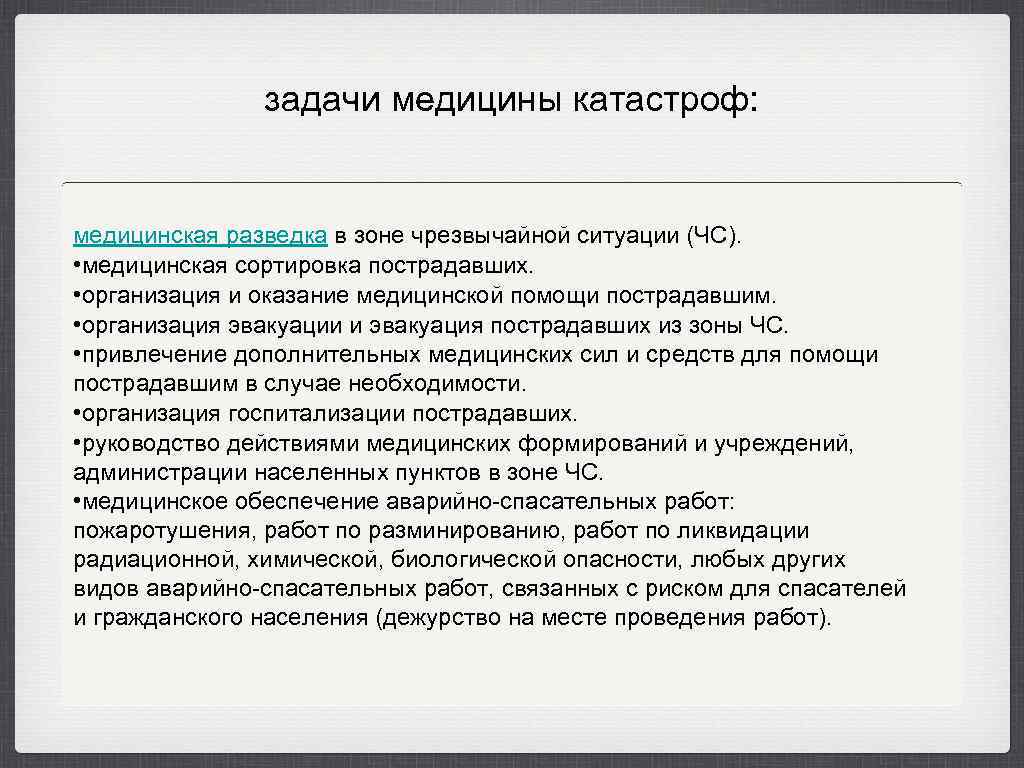 задачи медицины катастроф:

медицинская разведка в зоне чрезвычайной ситуации (ЧС).
• медицинская сортировка пострадавших.
• организация и оказание медицинской помощи пострадавшим.
• организация эвакуации и эвакуация пострадавших из зоны ЧС.
• привлечение дополнительных медицинских сил и средств для помощи пострадавшим в случае необходимости.
• организация госпитализации пострадавших.
• руководство действиями медицинских формирований и учреждений, администрации населенных пунктов в зоне ЧС.
• медицинское обеспечение аварийно-спасательных работ: пожаротушения, работ по разминированию, работ по ликвидации радиационной, химической, биологической опасности, любых других видов аварийно-спасательных работ, связанных с риском для спасателей и гражданского населения (дежурство на месте проведения работ).